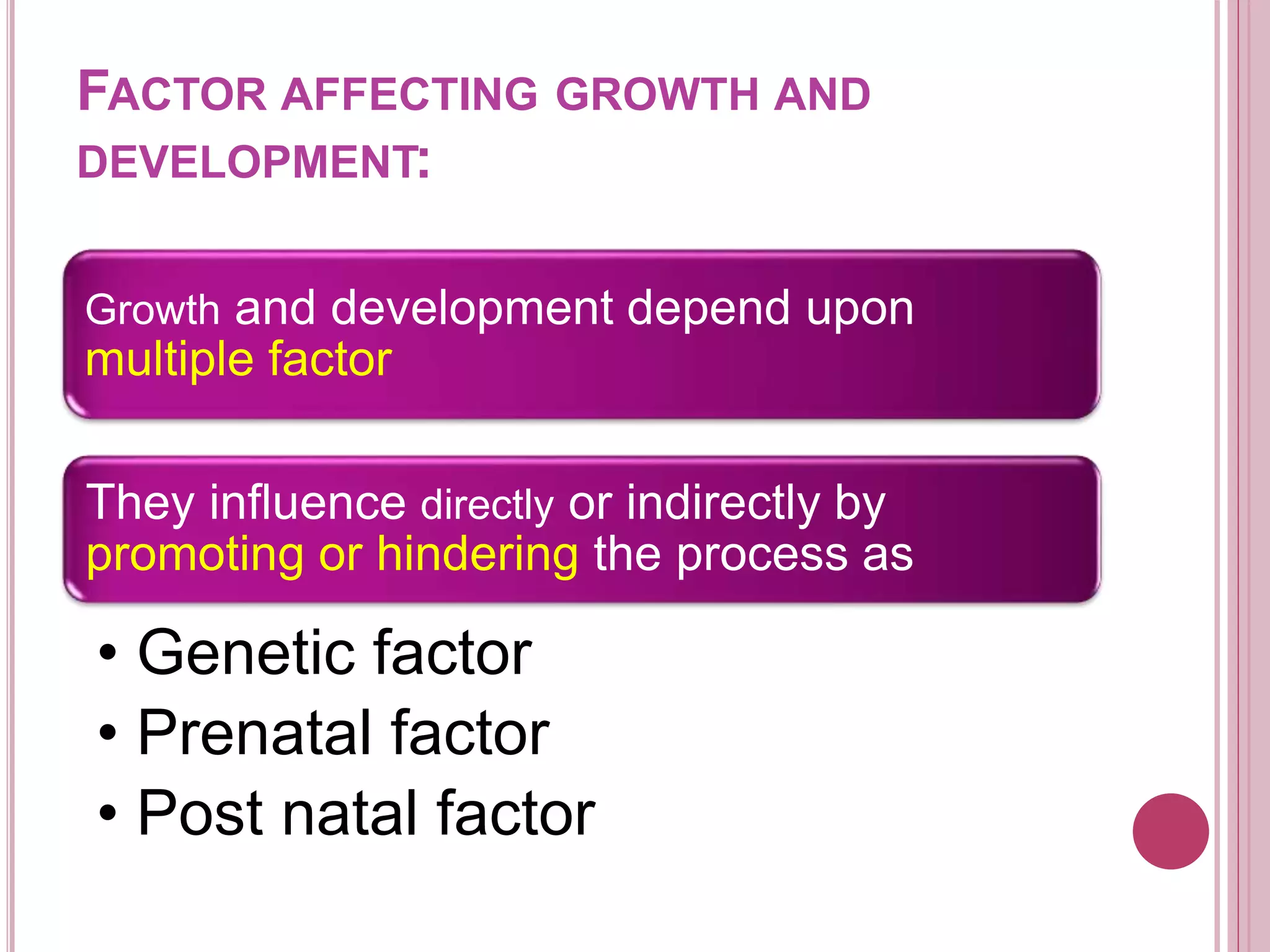 FACTOR AFFECTING GROWTH AND DEVELOPMENT:

Growth and development depend upon multiple factor

They influence directly or indirectly by promoting or hindering the process as

• Genetic factor
• Prenatal factor
• Post natal factor